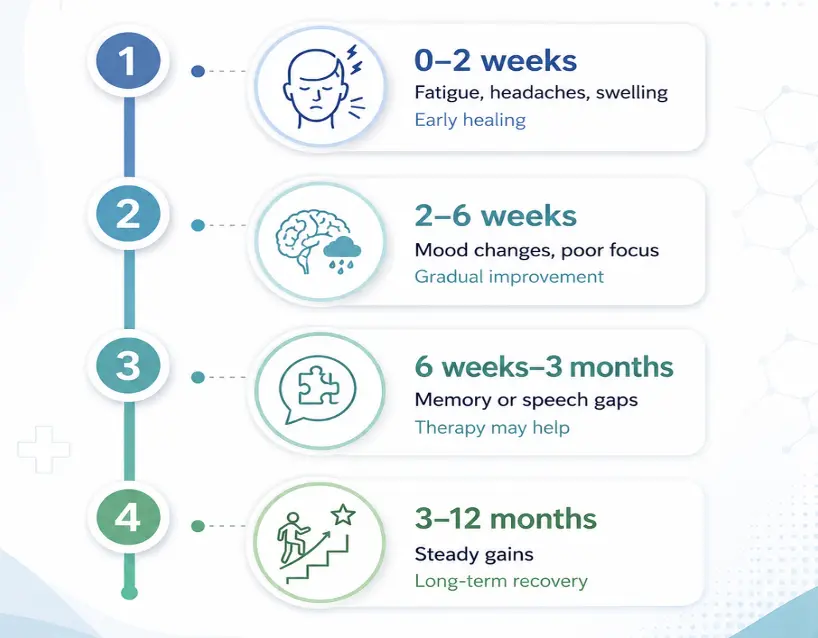 1

0–2 weeks
Fatigue, headaches, swelling
Early healing

2

2–6 weeks
Mood changes, poor focus
Gradual improvement

3

6 weeks–3 months
Memory or speech gaps
Therapy may help

4

3–12 months
Steady gains
Long-term recovery